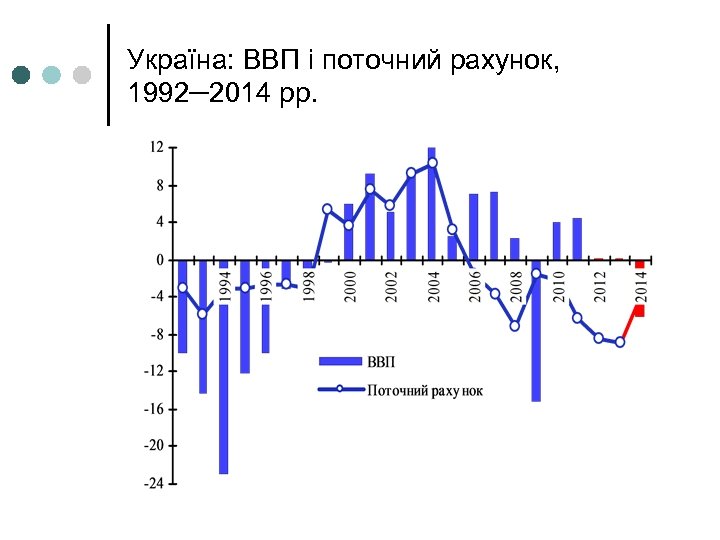 Україна: ВВП і поточний рахунок, 1992─2014 рр.

12
8
4
0
-4
-8
-12
-16
-20
-24

1994
1996
1998
2000
2002
2004
2006
2008
2010
2012
2014

ВВП
Поточний рахунок